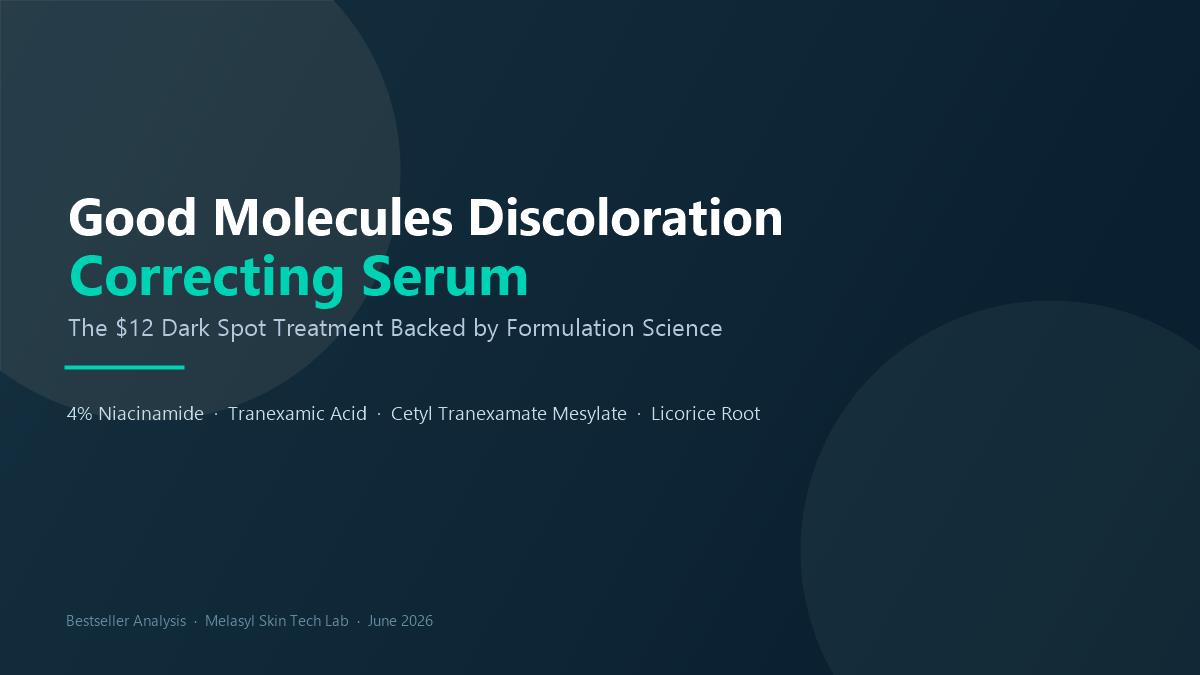 Good Molecules Discoloration
Correcting Serum

The \$12 Dark Spot Treatment Backed by Formulation Science

4% Niacinamide · Tranexamic Acid · Cetyl Tranexamate Mesylate · Licorice Root

Bestseller Analysis · Melasyl Skin Tech Lab · June 2026